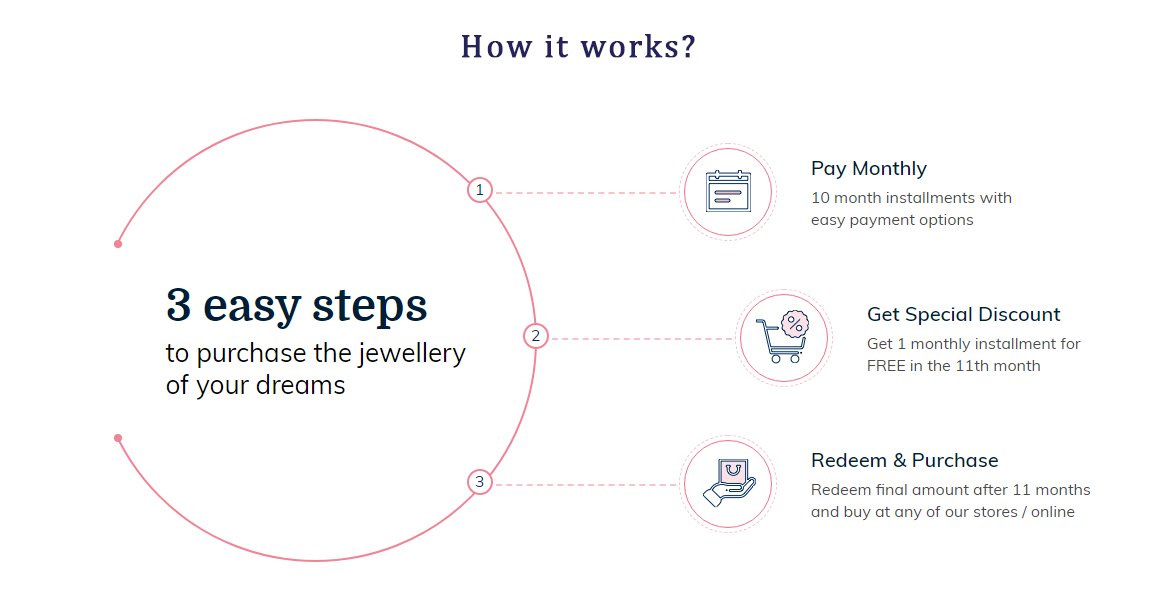 How it works?

3 easy steps
to purchase the jewellery of your dreams

1

Pay Monthly
10 month installments with easy payment options

2

Get Special Discount
Get 1 monthly installment for FREE in the 11th month

3

Redeem & Purchase
Redeem final amount after 11 months and buy at any of our stores / online